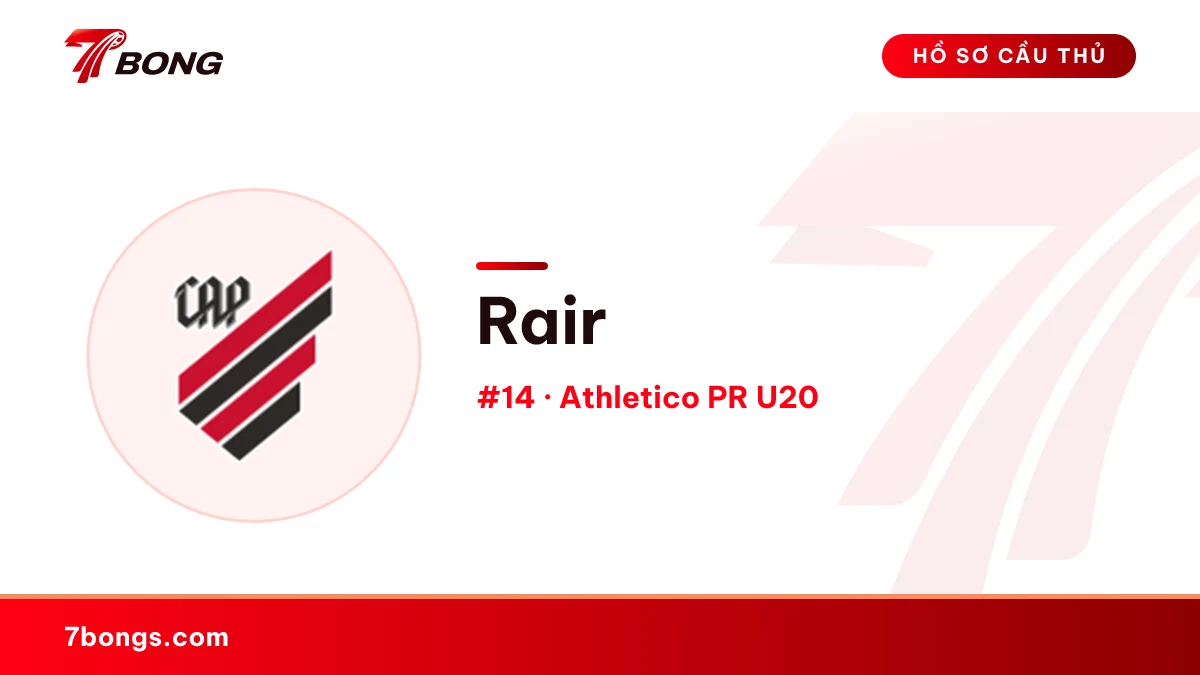 7BONG

HỒ SƠ CẦU THỦ

CAP

Rair

#14 · Athletico PR U20

7bongs.com